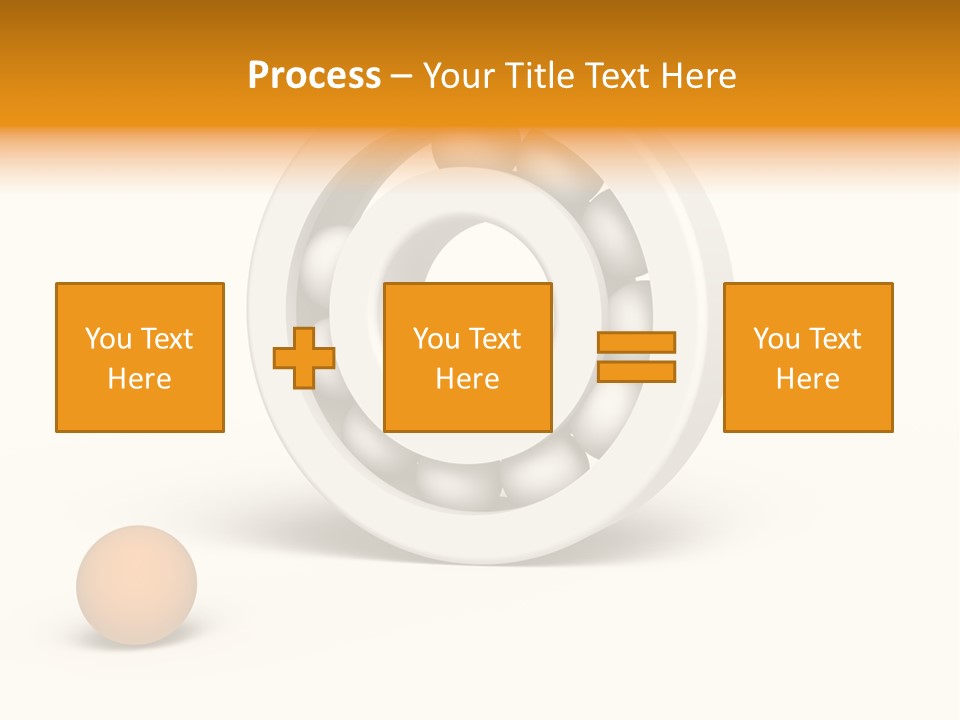 Process – Your Title Text Here

You Text Here

You Text Here

You Text Here